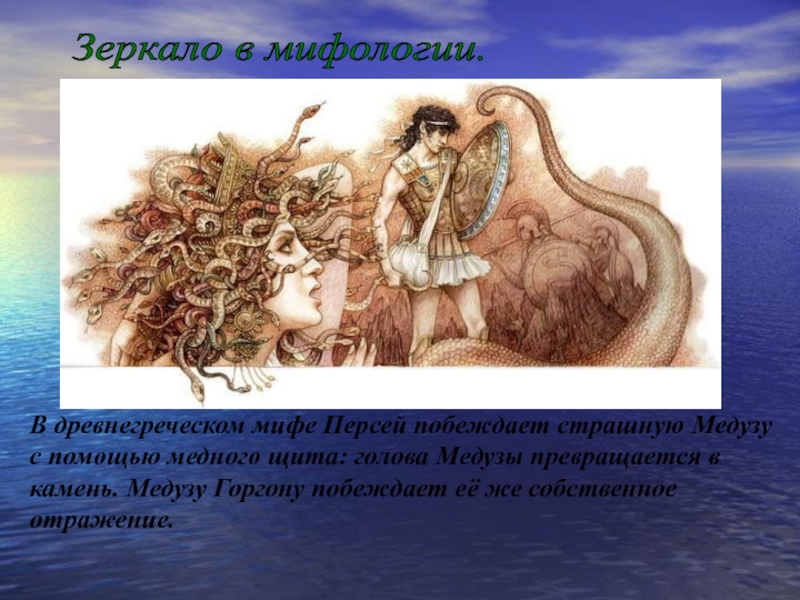 Зеркало в мифологии.

В древнегреческом мифе Персей побеждает страшную Медузу с помощью медного щита: голова Медузы превращается в камень. Медузу Горгону побеждает её же собственное отражение.